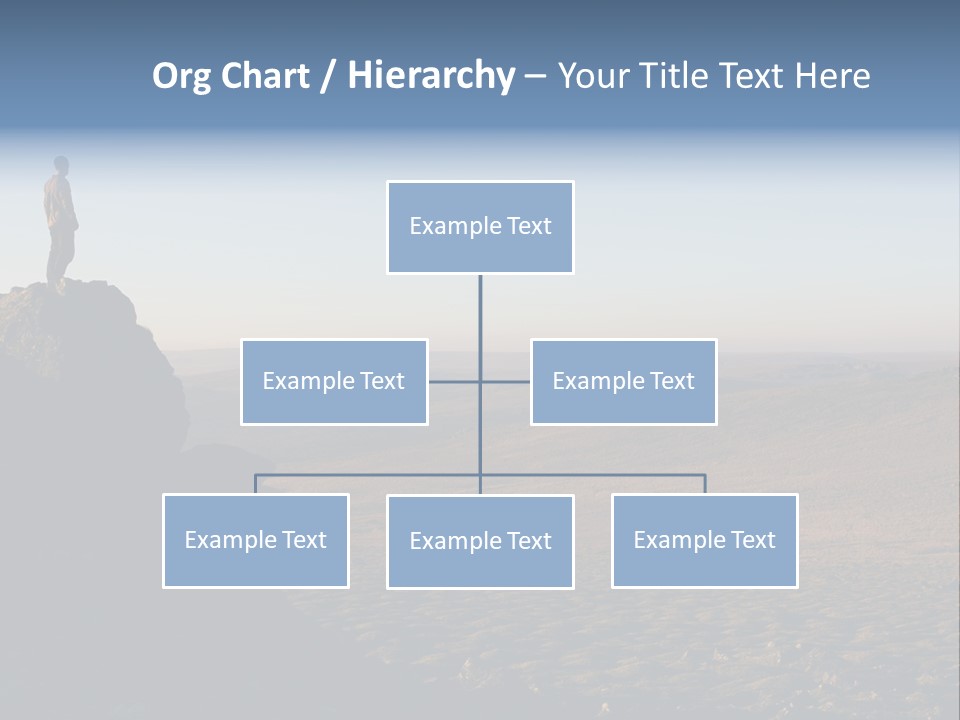 Org Chart / Hierarchy – Your Title Text Here

Example Text

Example Text

Example Text

Example Text

Example Text

Example Text